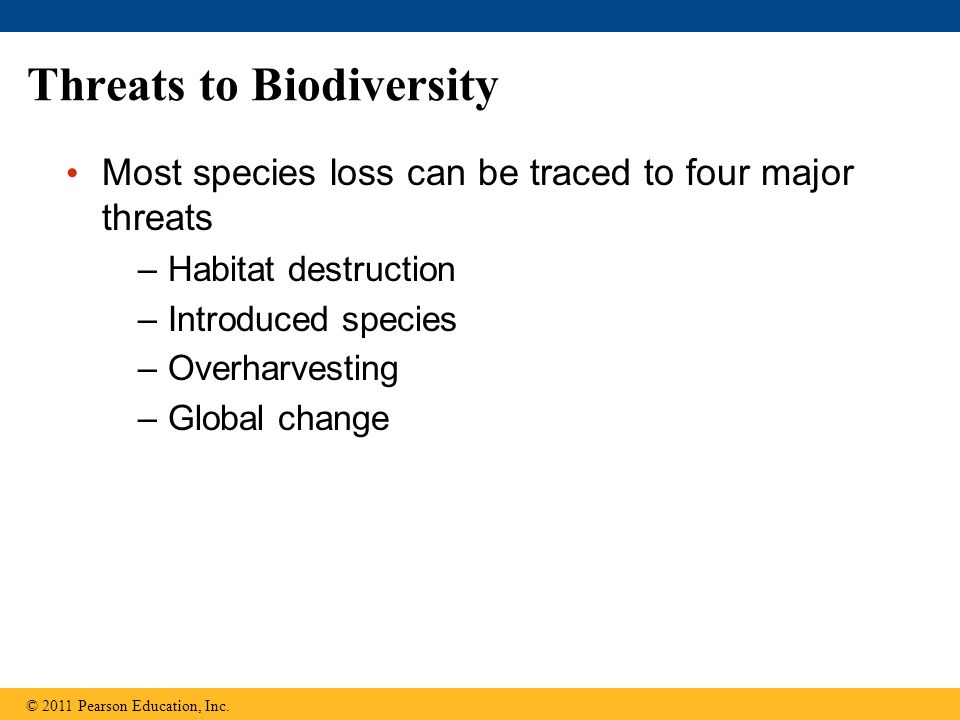 Threats to Biodiversity

• Most species loss can be traced to four major threats
– Habitat destruction
– Introduced species
– Overharvesting
– Global change

© 2011 Pearson Education, Inc.